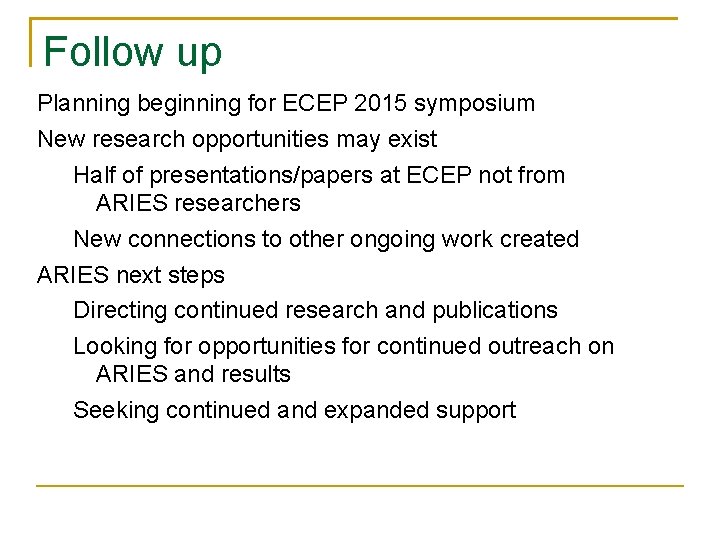 Follow up

Planning beginning for ECEP 2015 symposium

New research opportunities may exist

Half of presentations/papers at ECEP not from ARIES researchers

New connections to other ongoing work created

ARIES next steps

Directing continued research and publications

Looking for opportunities for continued outreach on ARIES and results

Seeking continued and expanded support